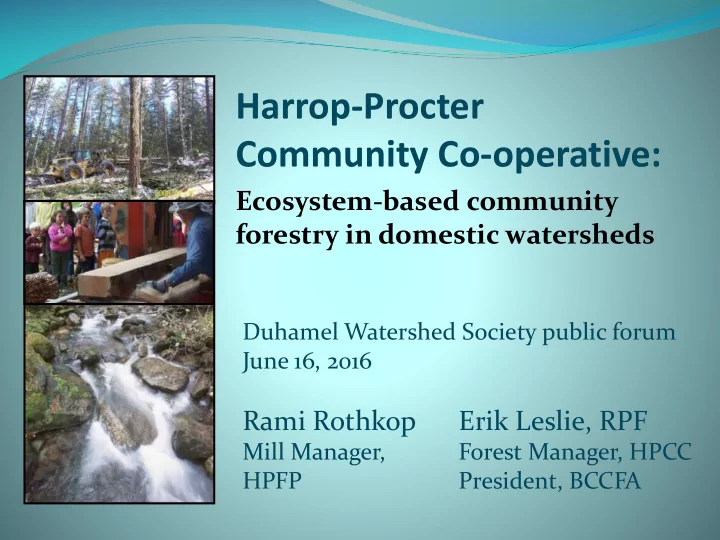 Harrop-Procter Community Co-operative:

Ecosystem-based community forestry in domestic watersheds

Duhamel Watershed Society public forum
June 16, 2016

Rami Rothkop
Mill Manager, HPFP

Erik Leslie, RPF
Forest Manager, HPCC
President, BCCFA